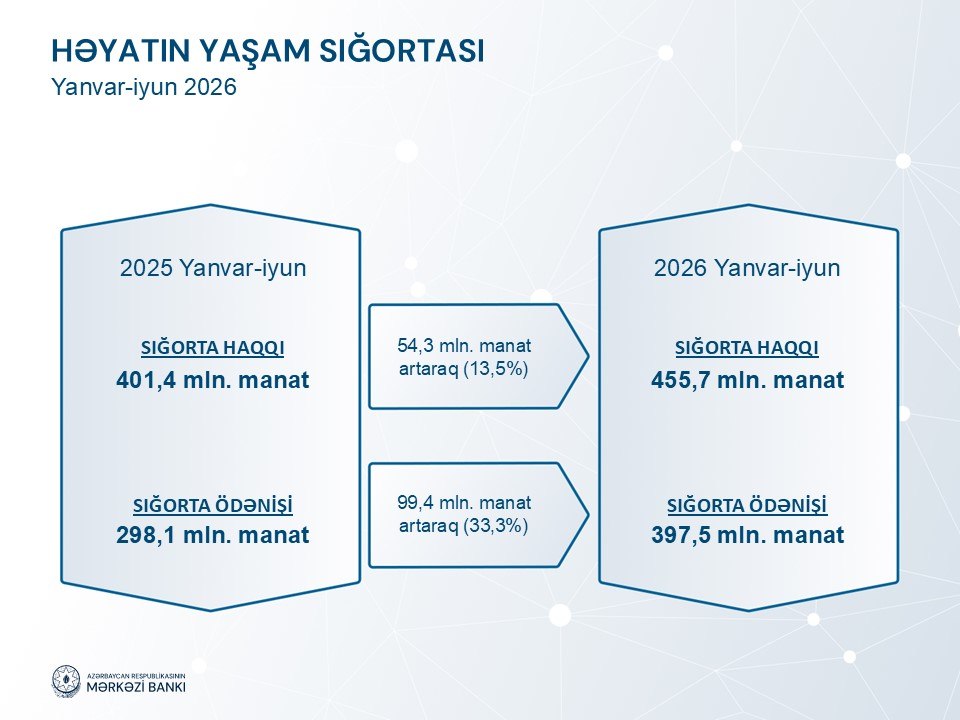 HƏYATIN YAŞAM SIĞORTASI
Yanvar-iyun 2026

2025 Yanvar-iyun

SIĞORTA HAQQI
401,4 mln. manat

SIĞORTA ÖDƏNİŞİ
298,1 mln. manat

54,3 mln. manat artaraq (13,5%)

99,4 mln. manat artaraq (33,3%)

2026 Yanvar-iyun

SIĞORTA HAQQI
455,7 mln. manat

SIĞORTA ÖDƏNİŞİ
397,5 mln. manat

AZƏRBAYCAN RESPUBLİKASININ
MƏRKƏZİ BANKI